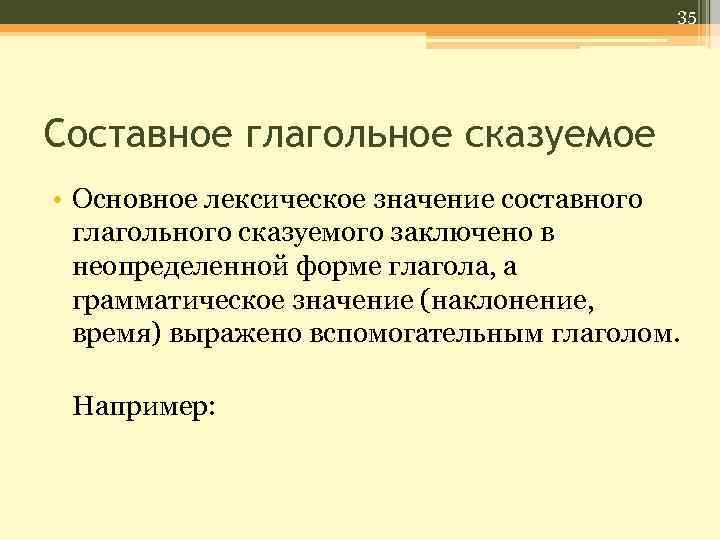 35

Составное глагольное сказуемое

• Основное лексическое значение составного глагольного сказуемого заключено в неопределенной форме глагола, а грамматическое значение (наклонение, время) выражено вспомогательным глаголом.

Например: